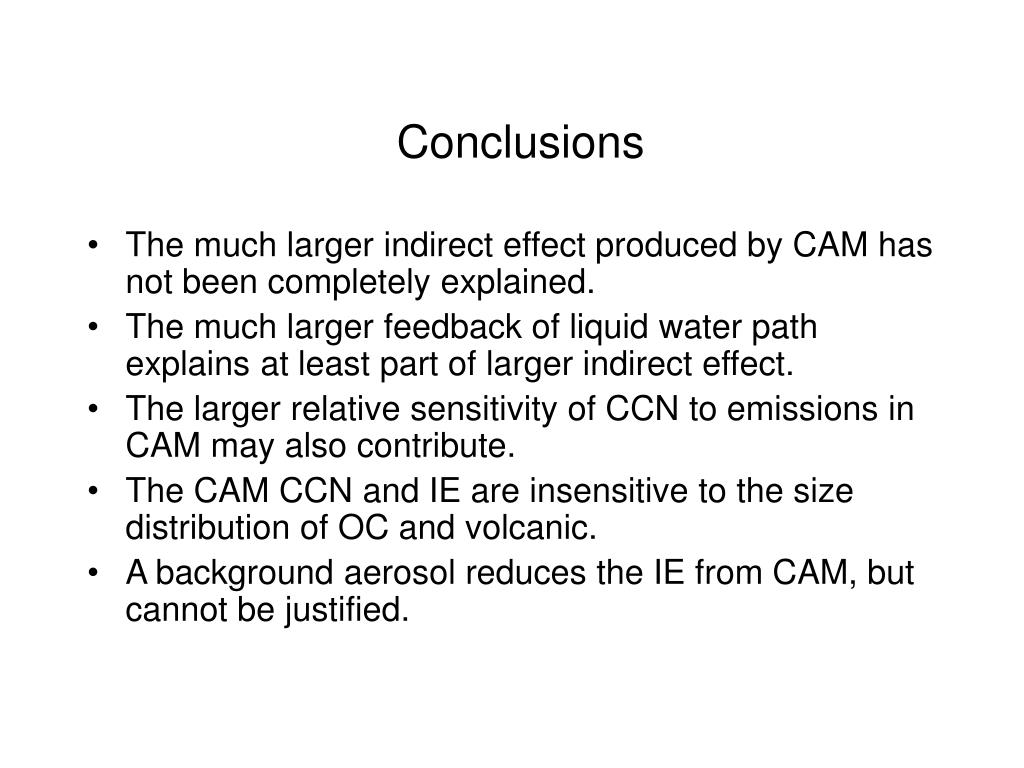 Conclusions

• The much larger indirect effect produced by CAM has not been completely explained.
• The much larger feedback of liquid water path explains at least part of larger indirect effect.
• The larger relative sensitivity of CCN to emissions in CAM may also contribute.
• The CAM CCN and IE are insensitive to the size distribution of OC and volcanic.
• A background aerosol reduces the IE from CAM, but cannot be justified.